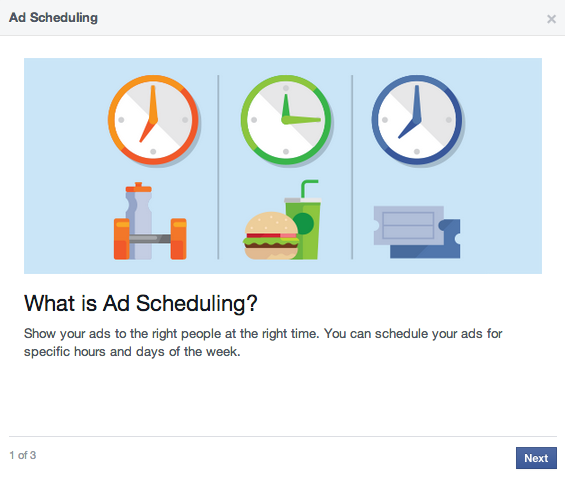 Ad Scheduling

×

What is Ad Scheduling?

Show your ads to the right people at the right time. You can schedule your ads for specific hours and days of the week.

1 of 3

Next